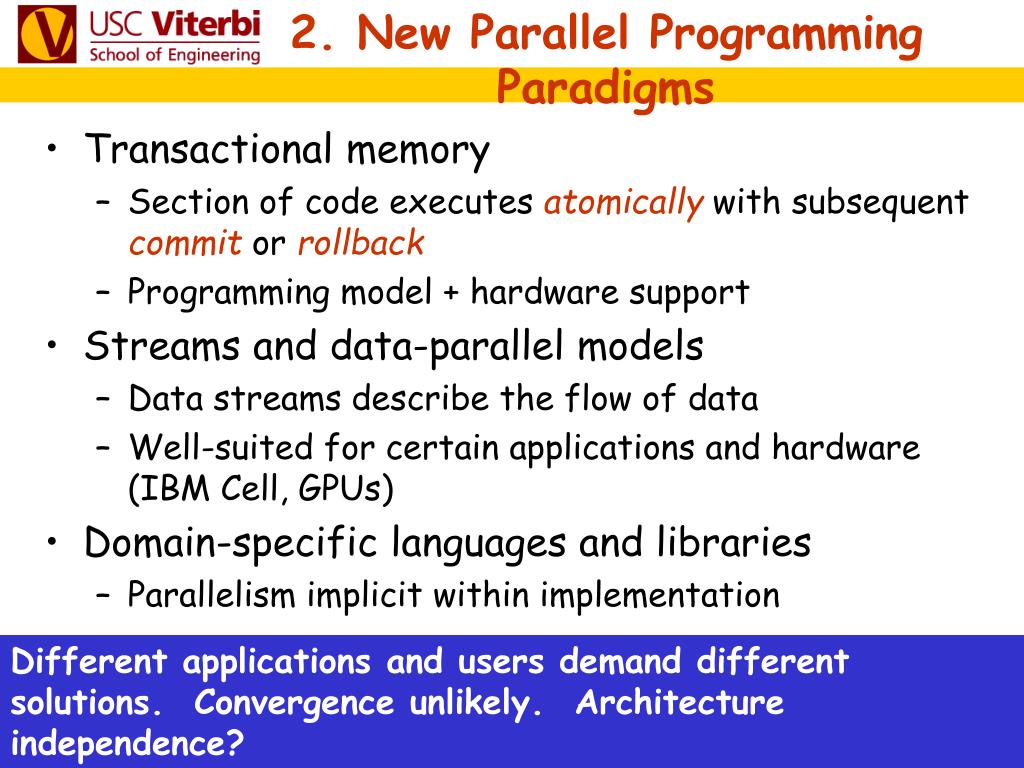 USC Viterbi
School of Engineering

2. New Parallel Programming Paradigms

• Transactional memory
– Section of code executes atomically with subsequent commit or rollback
– Programming model + hardware support
• Streams and data-parallel models
– Data streams describe the flow of data
– Well-suited for certain applications and hardware (IBM Cell, GPUs)
• Domain-specific languages and libraries
– Parallelism implicit within implementation

Different applications and users demand different solutions. Convergence unlikely. Architecture independence?